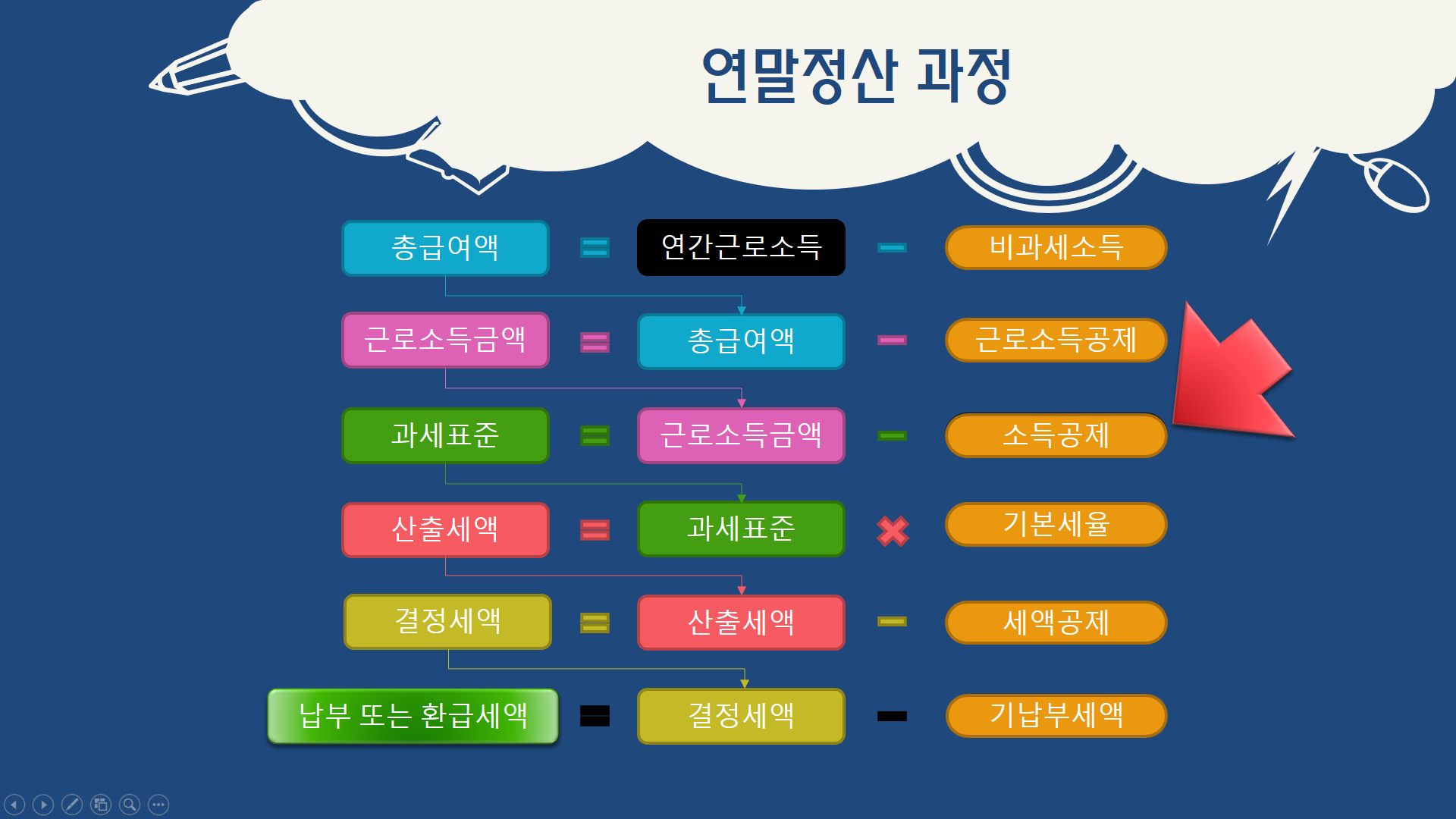 연말정산 과정

총급여액 = 연간근로소득 − 비과세소득

근로소득금액 = 총급여액 − 근로소득공제

과세표준 = 근로소득금액 − 소득공제

산출세액 = 과세표준 × 기본세율

결정세액 = 산출세액 − 세액공제

납부 또는 환급세액 = 결정세액 − 기납부세액